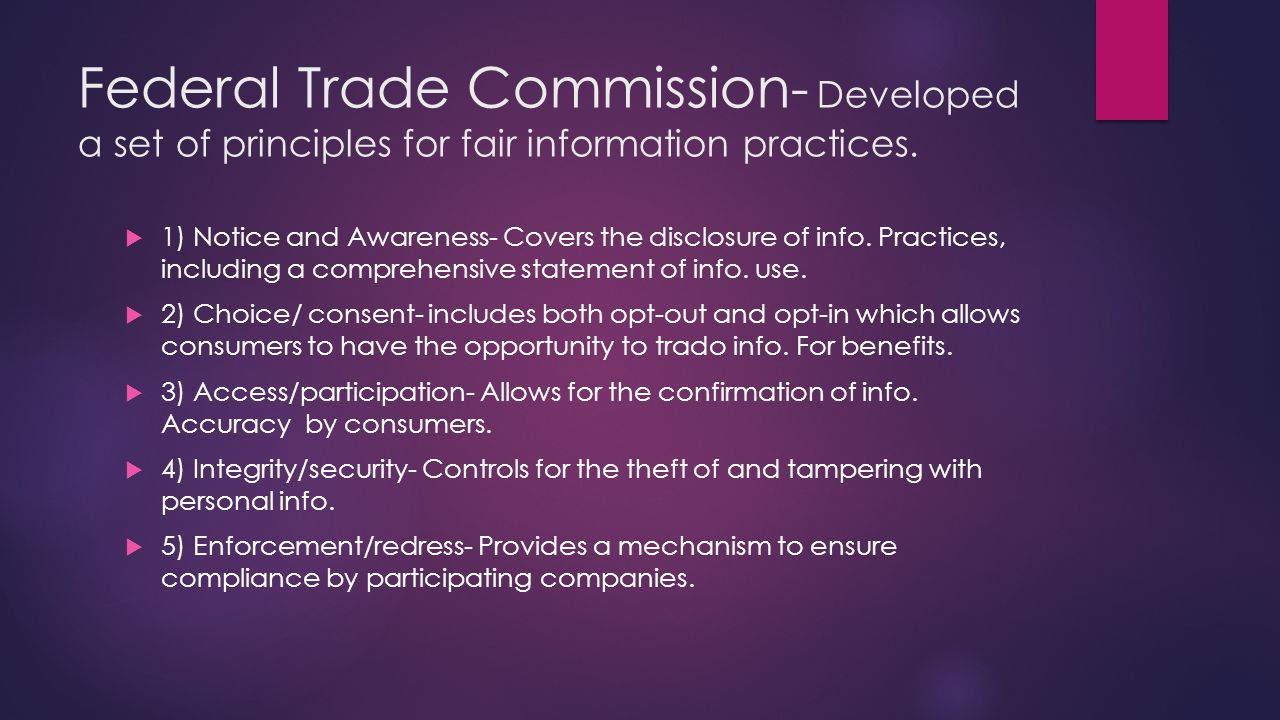 Federal Trade Commission- Developed a set of principles for fair information practices.

1) Notice and Awareness- Covers the disclosure of info. Practices, including a comprehensive statement of info. use.

2) Choice/ consent- includes both opt-out and opt-in which allows consumers to have the opportunity to trado info. For benefits.

3) Access/participation- Allows for the confirmation of info. Accuracy by consumers.

4) Integrity/security- Controls for the theft of and tampering with personal info.

5) Enforcement/redress- Provides a mechanism to ensure compliance by participating companies.